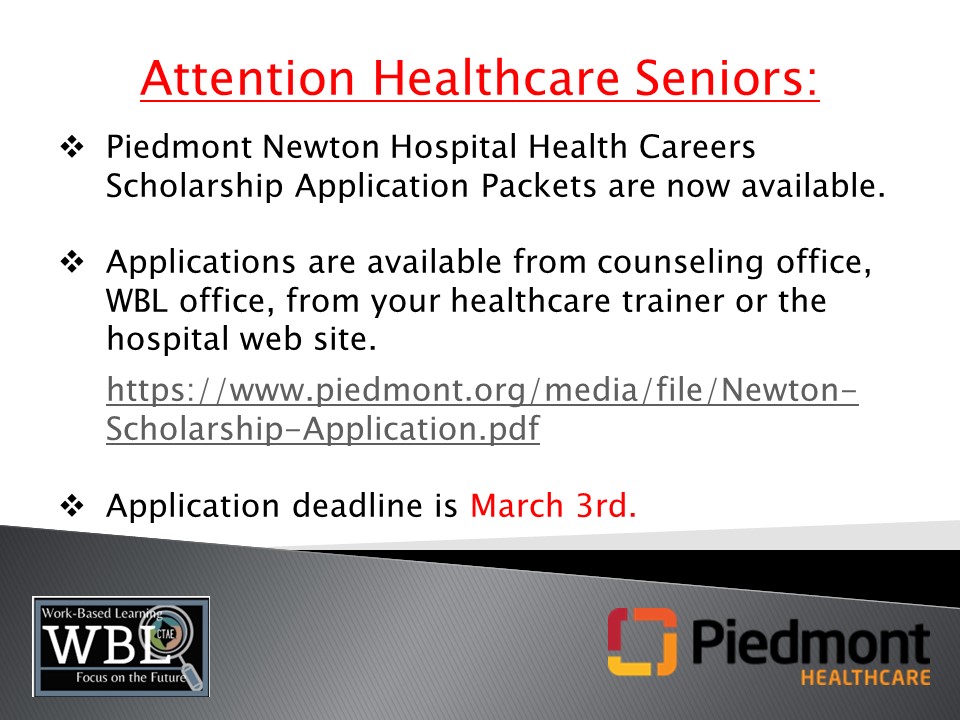 Attention Healthcare Seniors:

❖ Piedmont Newton Hospital Health Careers Scholarship Application Packets are now available.

❖ Applications are available from counseling office, WBL office, from your healthcare trainer or the hospital web site.

https://www.piedmont.org/media/file/Newton-Scholarship-Application.pdf

❖ Application deadline is March 3rd.

Work-Based Learning
WBL
CTAE
Focus on the Future

Piedmont
HEALTHCARE